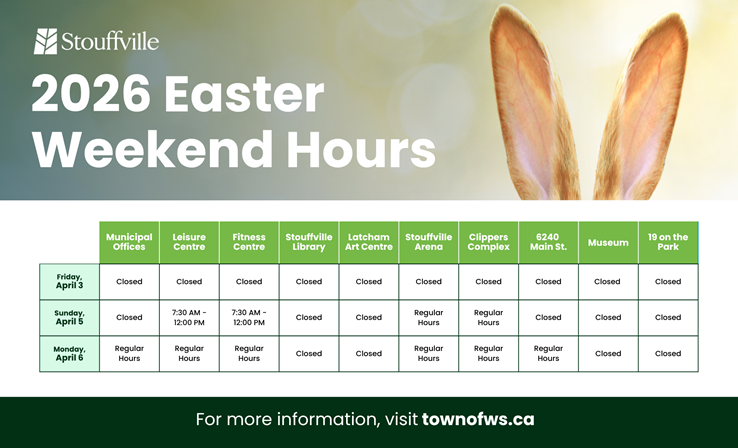 Stouffville

2026 Easter Weekend Hours

| | Municipal Offices | Leisure Centre | Fitness Centre | Stouffville Library | Latcham Art Centre | Stouffville Arena | Clippers Complex | 6240 Main St. | Museum | 19 on the Park |
|---|---|---|---|---|---|---|---|---|---|---|
| Friday, April 3 | Closed | Closed | Closed | Closed | Closed | Closed | Closed | Closed | Closed | Closed |
| Sunday, April 5 | Closed | 7:30 AM - 12:00 PM | 7:30 AM - 12:00 PM | Closed | Closed | Regular Hours | Regular Hours | Closed | Closed | Closed |
| Monday, April 6 | Regular Hours | Regular Hours | Regular Hours | Closed | Closed | Regular Hours | Regular Hours | Regular Hours | Closed | Closed |

For more information, visit townofws.ca